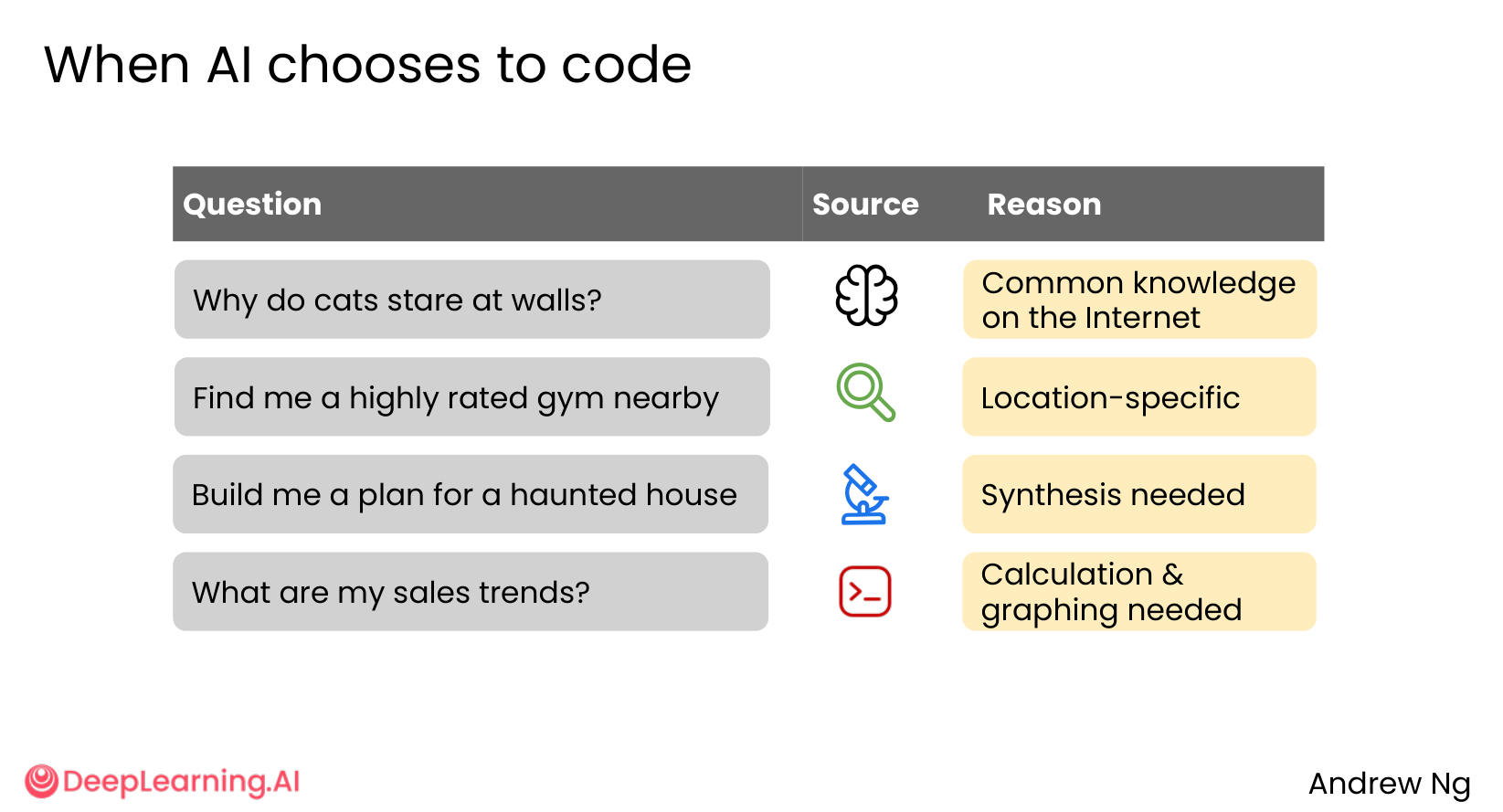 When AI chooses to code

| Question | Source | Reason |
|---|---|---|
| Why do cats stare at walls? | | Common knowledge on the Internet |
| Find me a highly rated gym nearby | | Location-specific |
| Build me a plan for a haunted house | | Synthesis needed |
| What are my sales trends? | | Calculation & graphing needed |

DeepLearning.AI

Andrew Ng